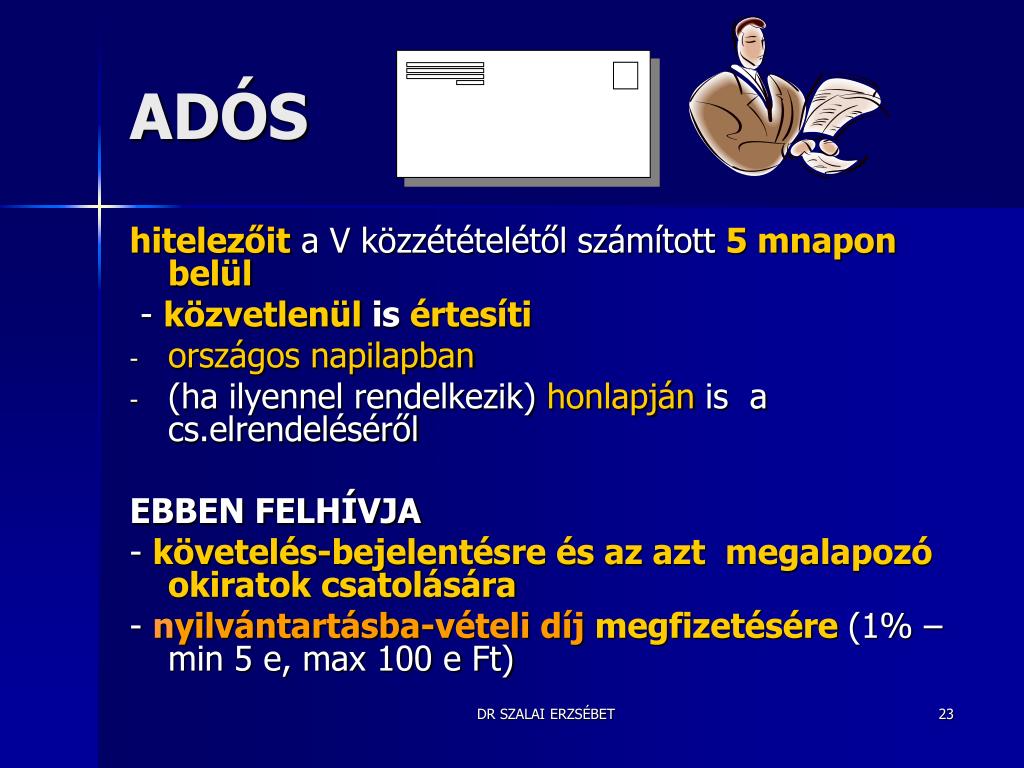 ADÓS

hitelezőit a V közzétételétől számított 5 mnapon belül

- közvetlenül is értesíti

- országos napilapban

- (ha ilyennel rendelkezik) honlapján is a cs.elrendeléséről

EBBEN FELHÍVJA

- követelés-bejelentésre és az azt megalapozó okiratok csatolására

- nyilvántartásba-vételi díj megfizetésére (1% – min 5 e, max 100 e Ft)

DR SZALAI ERZSÉBET

23